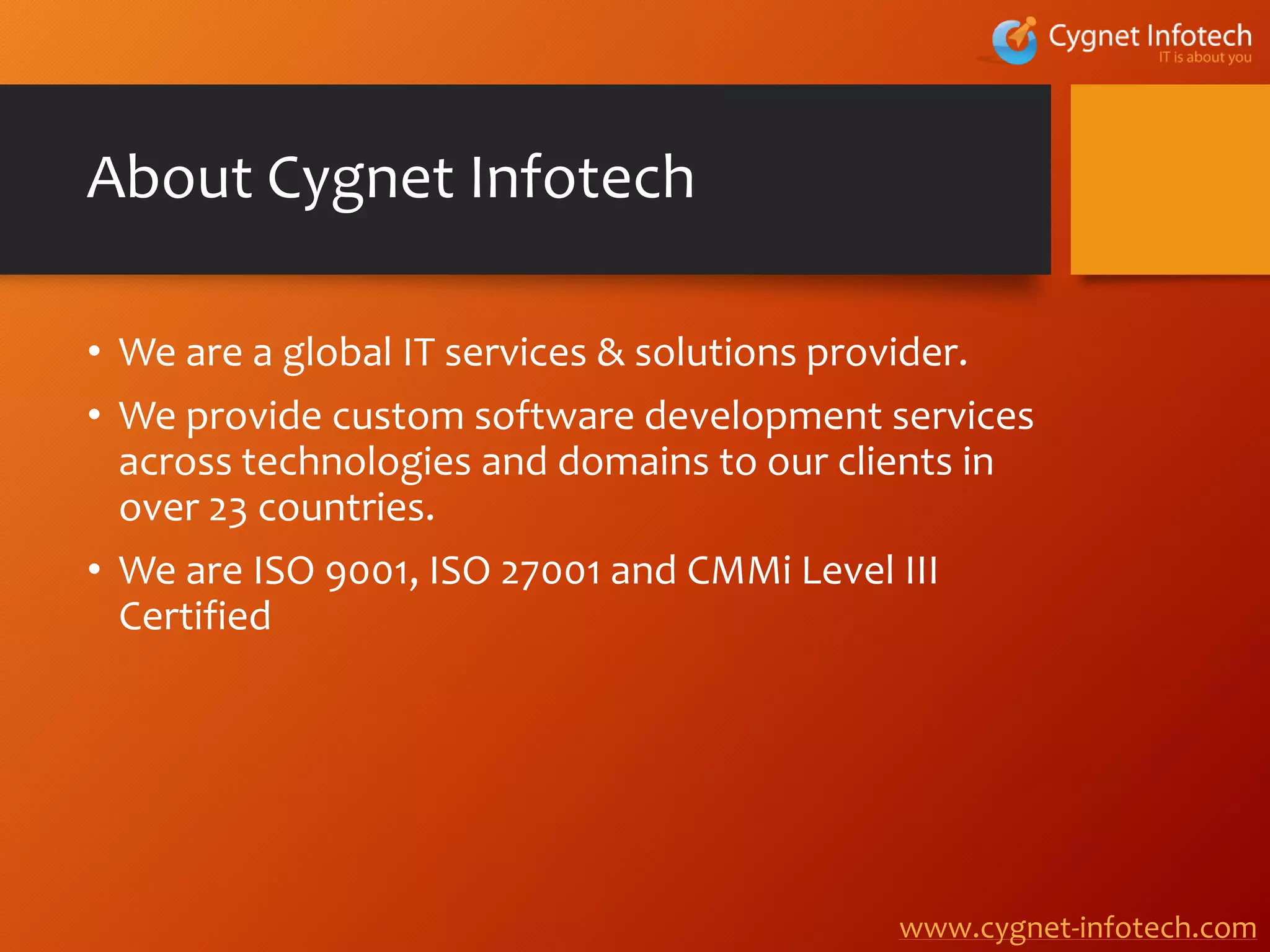 Cygnet Infotech
IT is about you

About Cygnet Infotech

• We are a global IT services & solutions provider.

• We provide custom software development services across technologies and domains to our clients in over 23 countries.

• We are ISO 9001, ISO 27001 and CMMi Level III Certified

www.cygnet-infotech.com